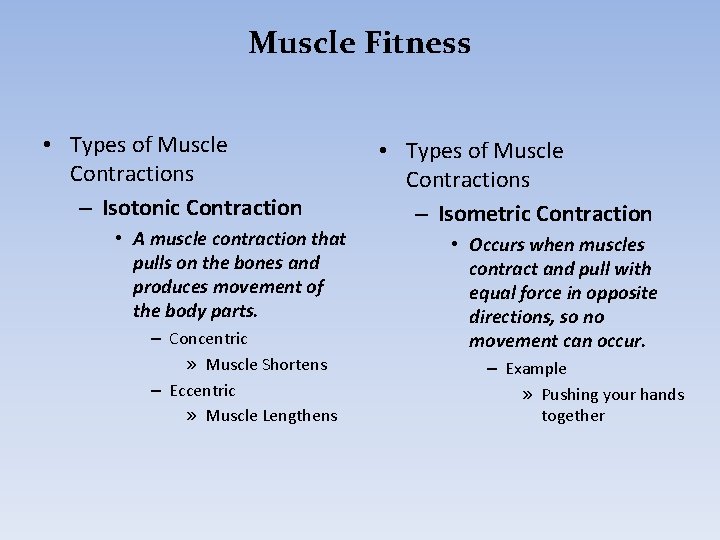 Muscle Fitness

• Types of Muscle Contractions
– Isotonic Contraction
• A muscle contraction that pulls on the bones and produces movement of the body parts.
– Concentric
» Muscle Shortens
– Eccentric
» Muscle Lengthens

• Types of Muscle Contractions
– Isometric Contraction
• Occurs when muscles contract and pull with equal force in opposite directions, so no movement can occur.
– Example
» Pushing your hands together